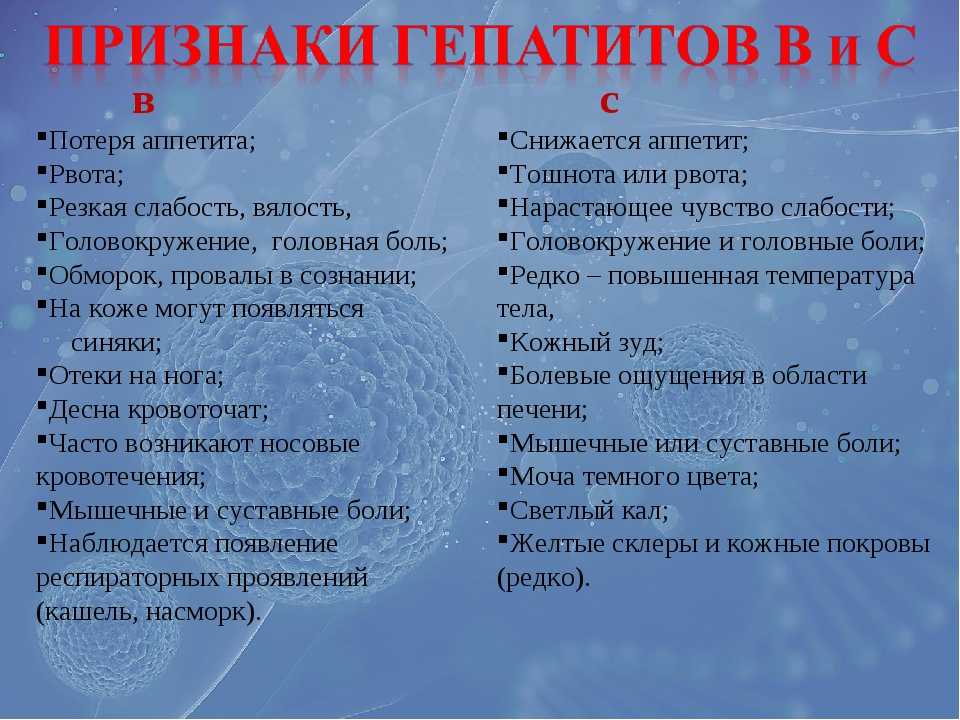 ПРИЗНАКИ ГЕПАТИТОВ В и С

в

▪Потеря аппетита;
▪Рвота;
▪Резкая слабость, вялость,
▪Головокружение, головная боль;
▪Обморок, провалы в сознании;
▪На коже могут появляться синяки;
▪Отеки на нога;
▪Десна кровоточат;
▪Часто возникают носовые кровотечения;
▪Мышечные и суставные боли;
▪Наблюдается появление респираторных проявлений (кашель, насморк).

с

▪Снижается аппетит;
▪Тошнота или рвота;
▪Нарастающее чувство слабости;
▪Головокружение и головные боли;
▪Редко – повышенная температура тела,
▪Кожный зуд;
▪Болевые ощущения в области печени;
▪Мышечные или суставные боли;
▪Моча темного цвета;
▪Светлый кал;
▪Желтые склеры и кожные покровы (редко).